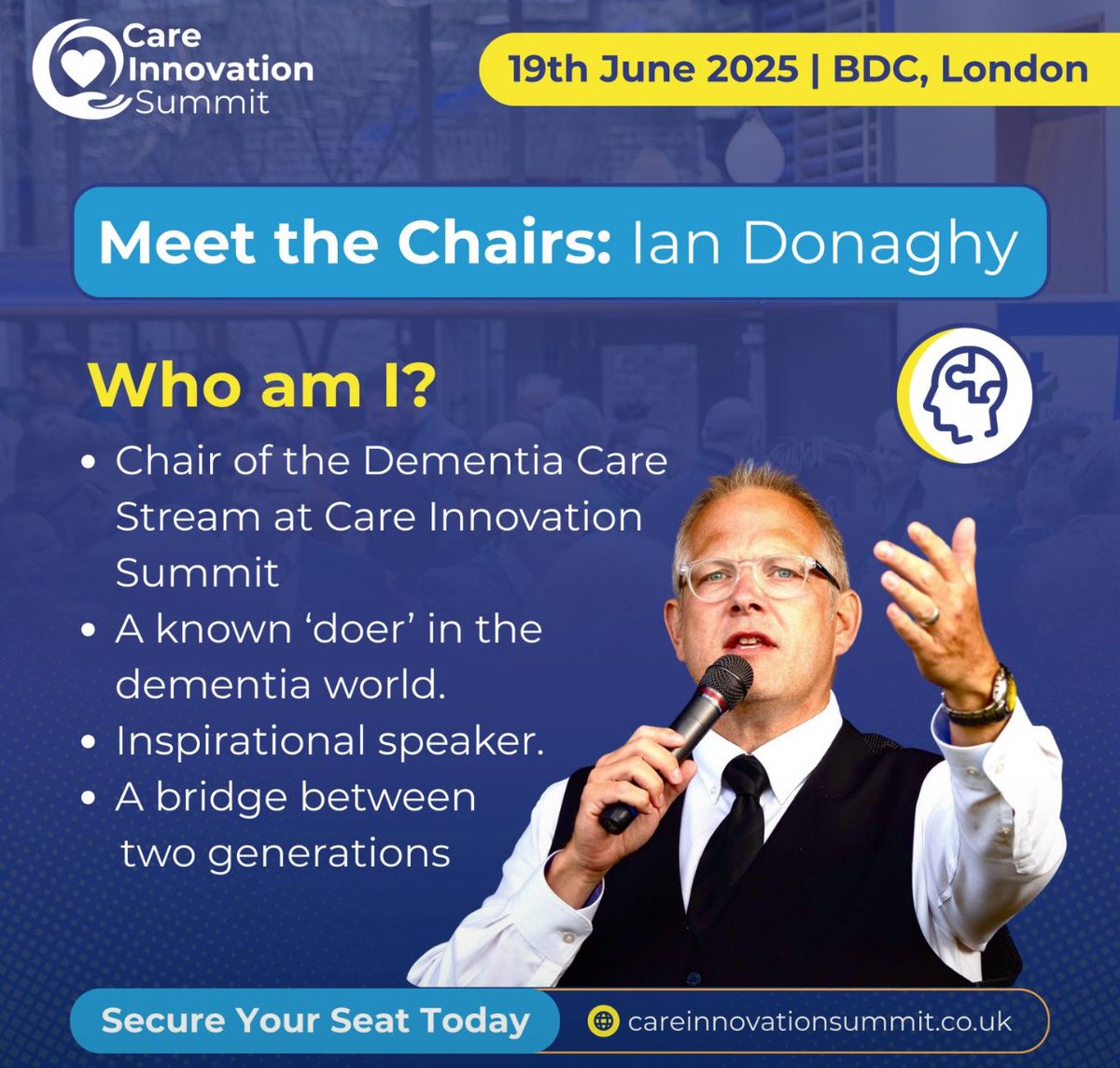 Care Innovation Summit

19th June 2025 | BDC, London

Meet the Chairs: Ian Donaghy

Who am I?

• Chair of the Dementia Care Stream at Care Innovation Summit
• A known ‘doer’ in the dementia world.
• Inspirational speaker.
• A bridge between two generations

Secure Your Seat Today

careinnovationsummit.co.uk